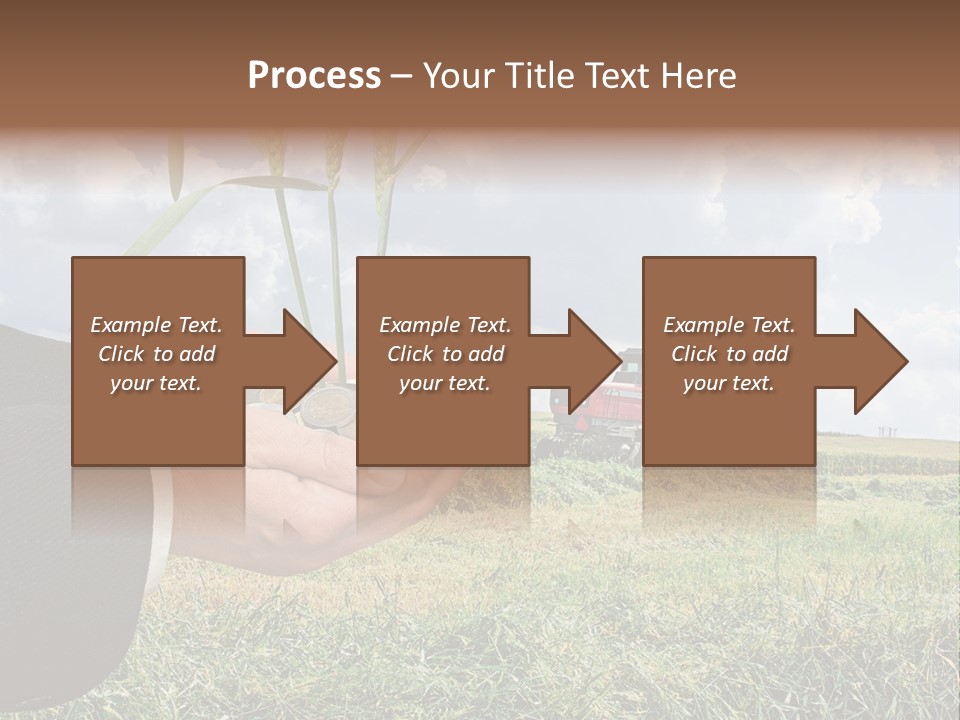 Process – Your Title Text Here

Example Text. Click to add your text.

Example Text. Click to add your text.

Example Text. Click to add your text.